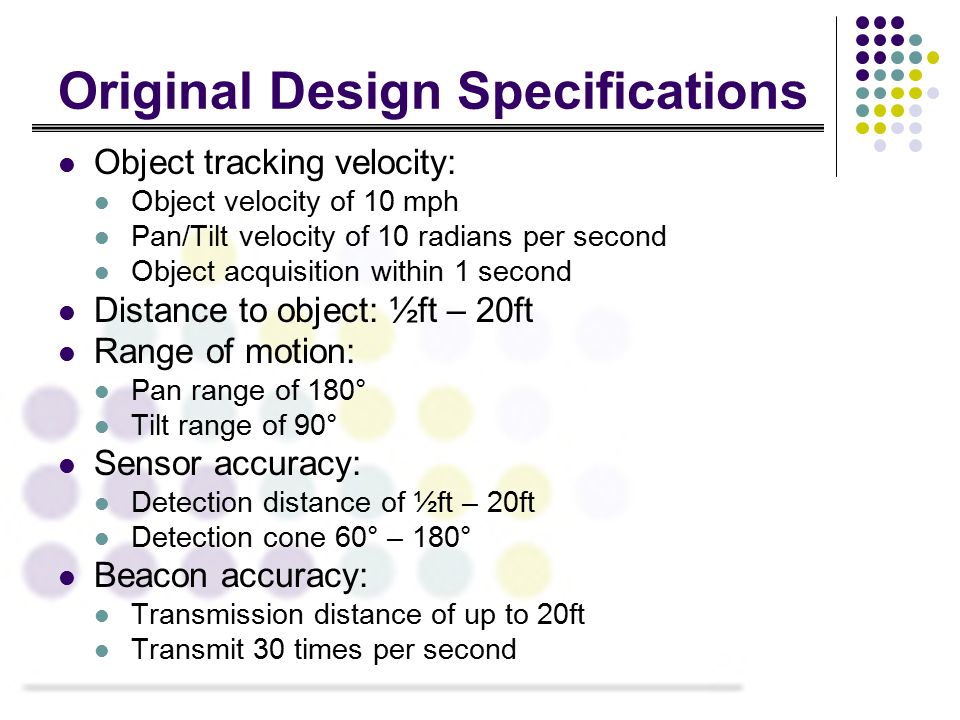 Original Design Specifications

- Object tracking velocity:
  - Object velocity of 10 mph
  - Pan/Tilt velocity of 10 radians per second
  - Object acquisition within 1 second
- Distance to object: ½ft – 20ft
- Range of motion:
  - Pan range of 180°
  - Tilt range of 90°
- Sensor accuracy:
  - Detection distance of ½ft – 20ft
  - Detection cone 60° – 180°
- Beacon accuracy:
  - Transmission distance of up to 20ft
  - Transmit 30 times per second